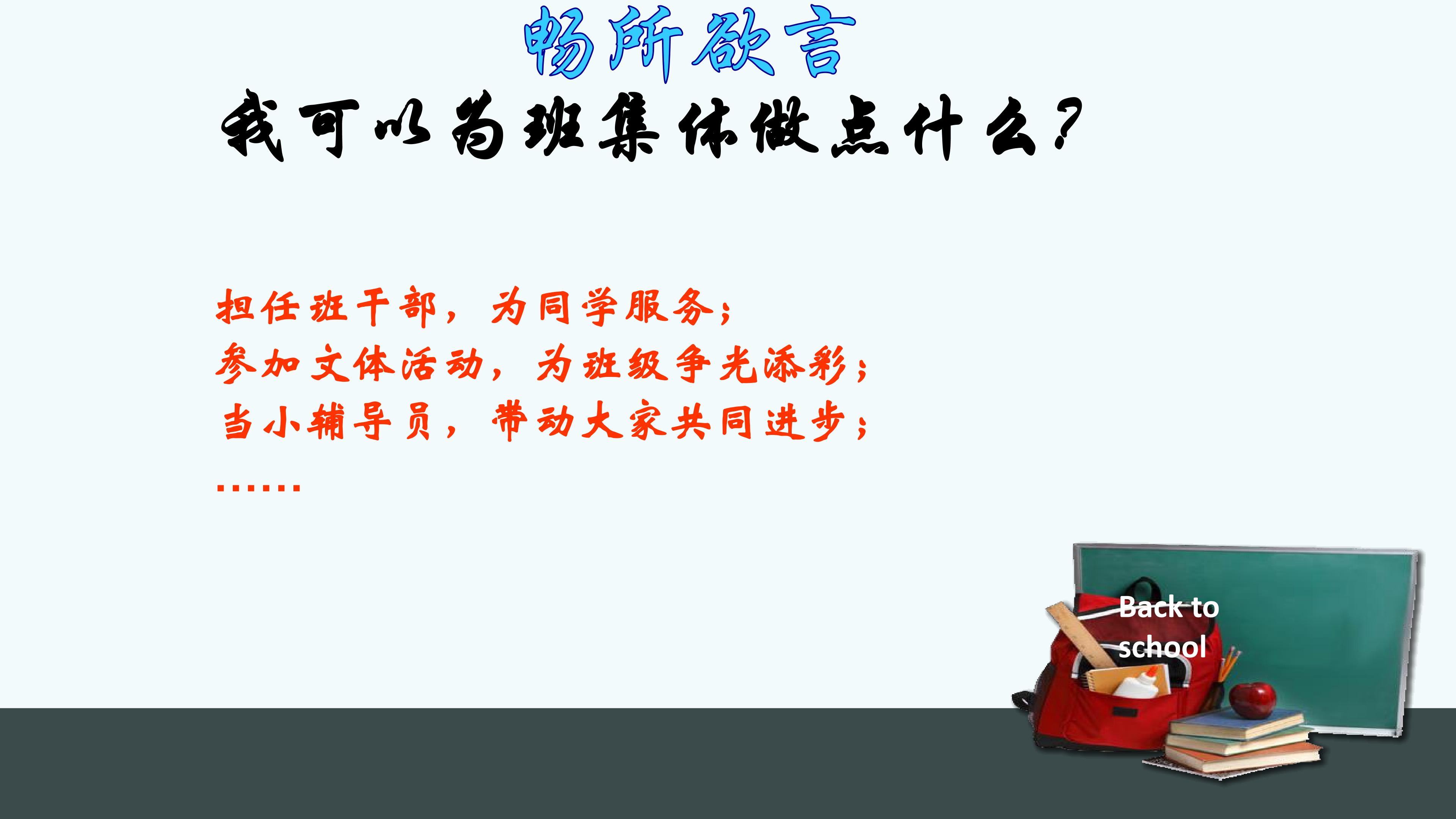 畅所欲言

我可以为班集体做点什么？

担任班干部，为同学服务；
参加文体活动，为班级争光添彩；
当小辅导员，带动大家共同进步；
……

Back to school